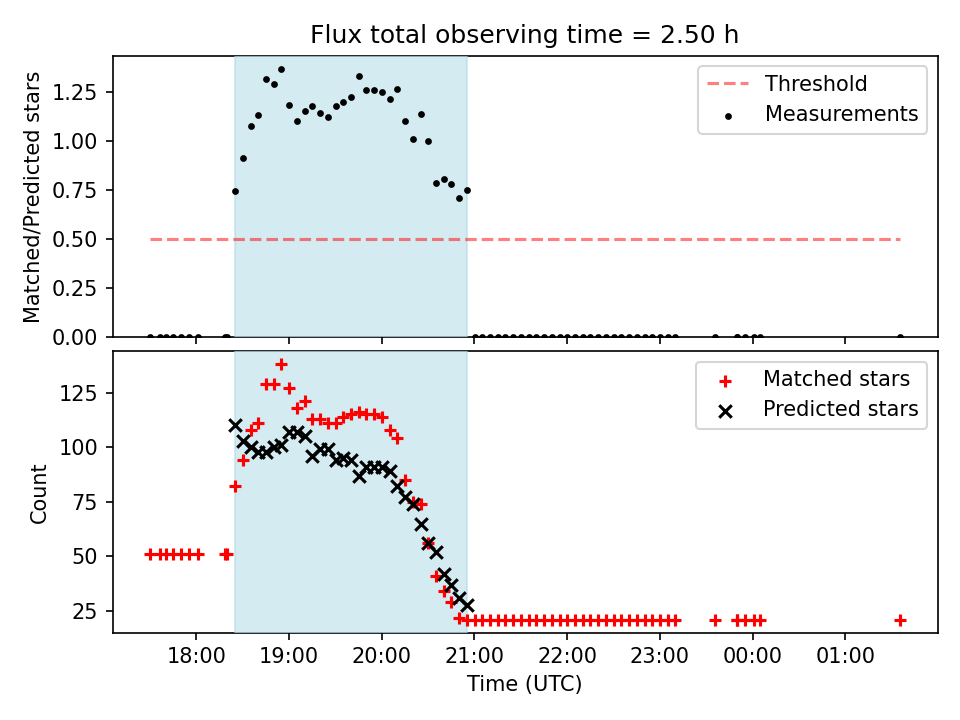 Flux total observing time = 2.50 h

Matched/Predicted stars

1.25
1.00
0.75
0.50
0.25
0.00

Threshold
Measurements

Count

125
100
75
50
25

Matched stars
Predicted stars

18:00
19:00
20:00
21:00
22:00
23:00
00:00
01:00

Time (UTC)